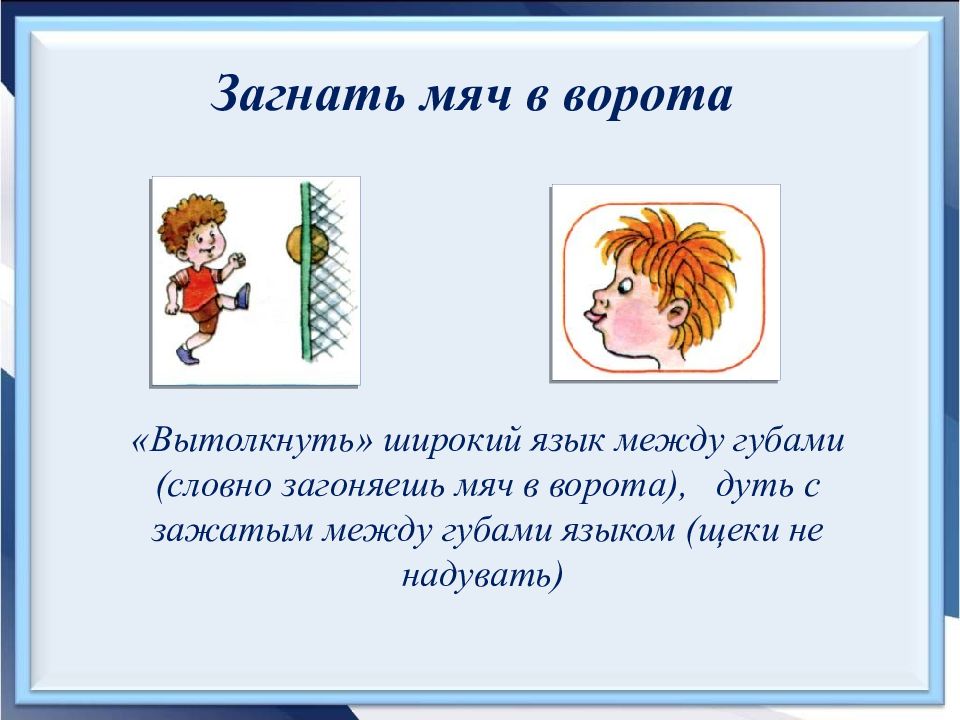 Загнать мяч в ворота

«Вытолкнуть» широкий язык между губами (словно загоняешь мяч в ворота), дуть с зажатым между губами языком (щеки не надувать)